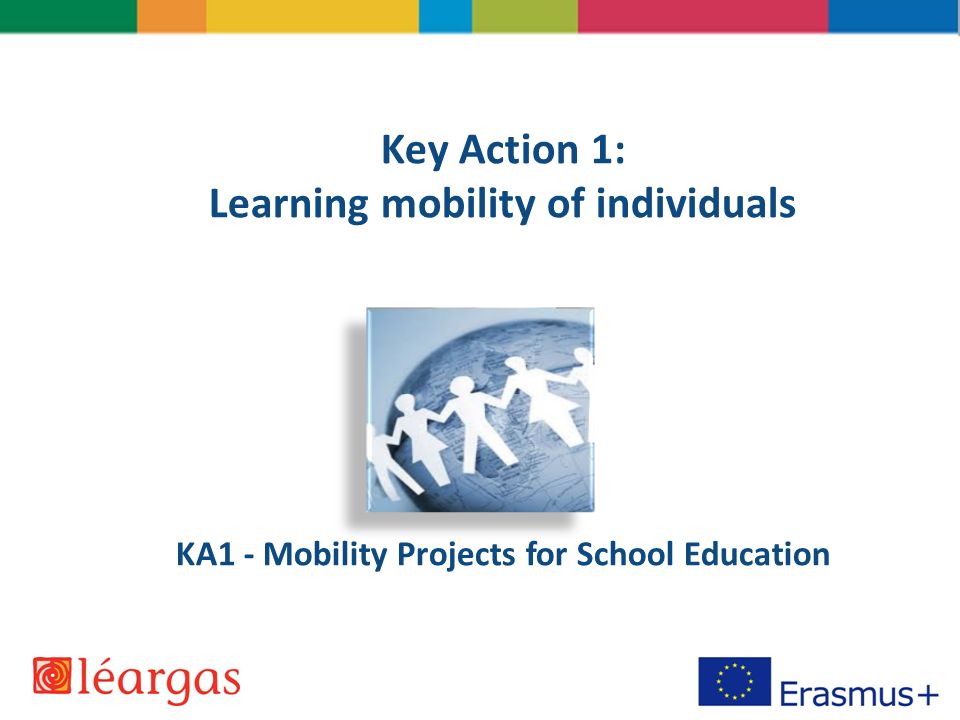 Key Action 1:
Learning mobility of individuals

KA1 - Mobility Projects for School Education

léargas

Erasmus+